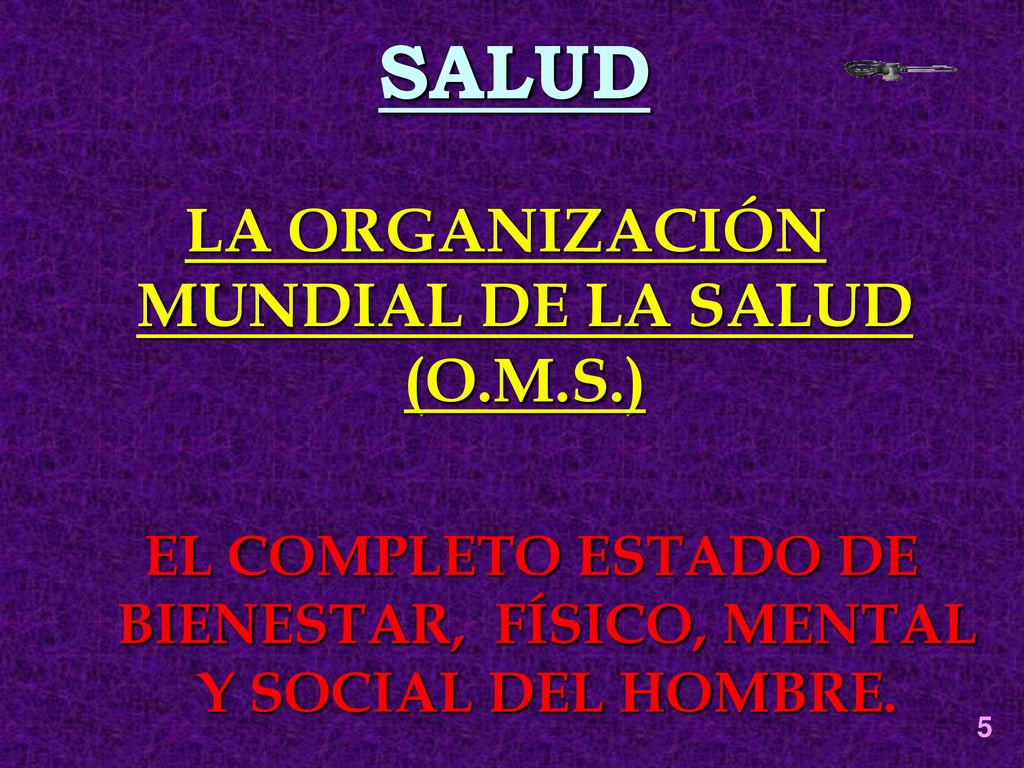 SALUD

LA ORGANIZACIÓN MUNDIAL DE LA SALUD (O.M.S.)

EL COMPLETO ESTADO DE BIENESTAR, FÍSICO, MENTAL Y SOCIAL DEL HOMBRE.

5